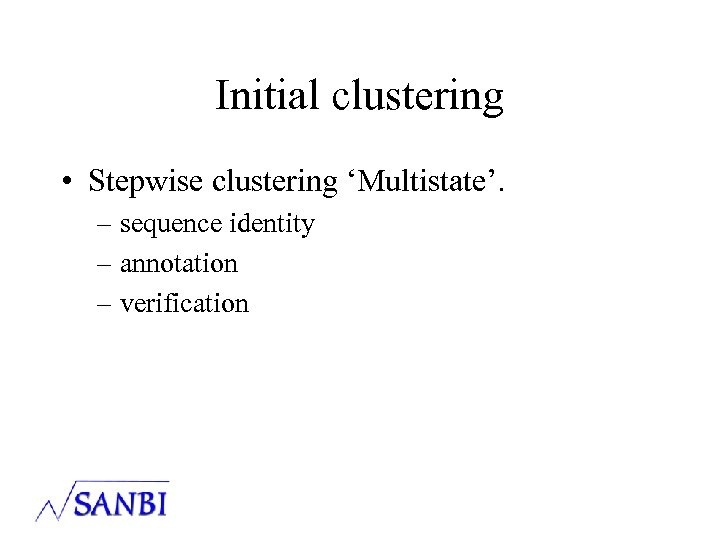 Initial clustering

• Stepwise clustering ‘Multistate’.
– sequence identity
– annotation
– verification

SANBI